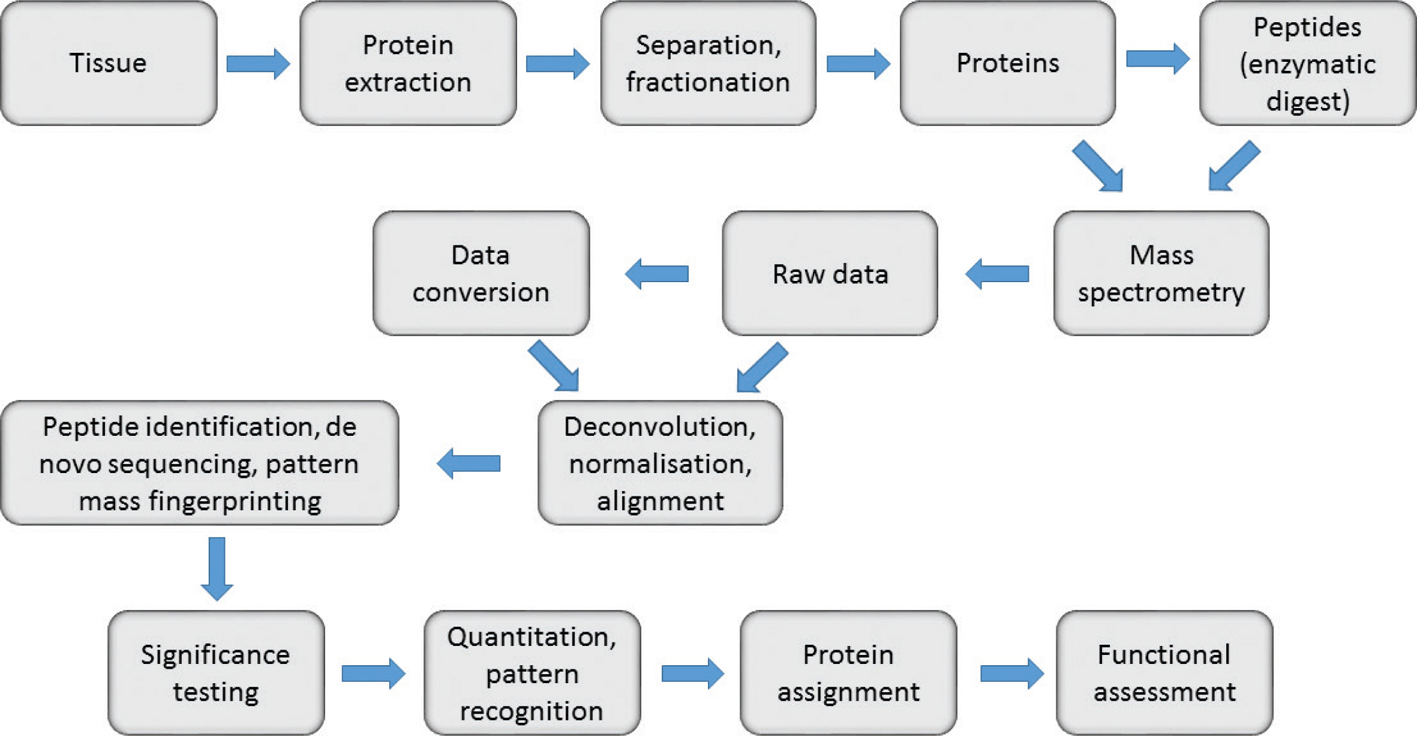 Tissue

Protein extraction

Separation, fractionation

Proteins

Peptides (enzymatic digest)

Mass spectrometry

Raw data

Data conversion

Deconvolution, normalisation, alignment

Peptide identification, de novo sequencing, pattern mass fingerprinting

Significance testing

Quantitation, pattern recognition

Protein assignment

Functional assessment